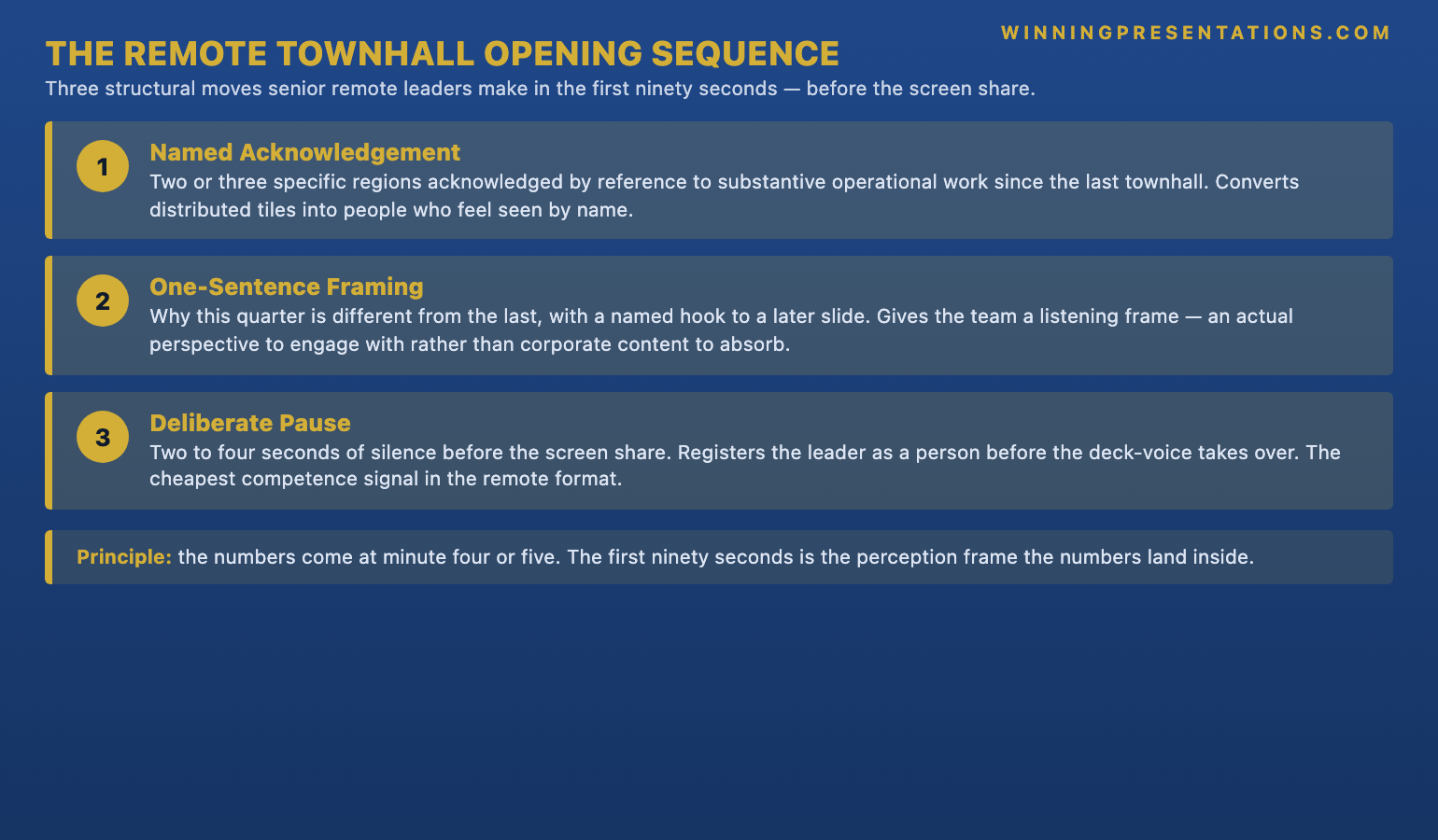 WINNINGPRESENTATIONS.COM

THE REMOTE TOWNHALL OPENING SEQUENCE

Three structural moves senior remote leaders make in the first ninety seconds — before the screen share.

1
Named Acknowledgement
Two or three specific regions acknowledged by reference to substantive operational work since the last townhall. Converts distributed tiles into people who feel seen by name.

2
One-Sentence Framing
Why this quarter is different from the last, with a named hook to a later slide. Gives the team a listening frame — an actual perspective to engage with rather than corporate content to absorb.

3
Deliberate Pause
Two to four seconds of silence before the screen share. Registers the leader as a person before the deck-voice takes over. The cheapest competence signal in the remote format.

Principle: the numbers come at minute four or five. The first ninety seconds is the perception frame the numbers land inside.